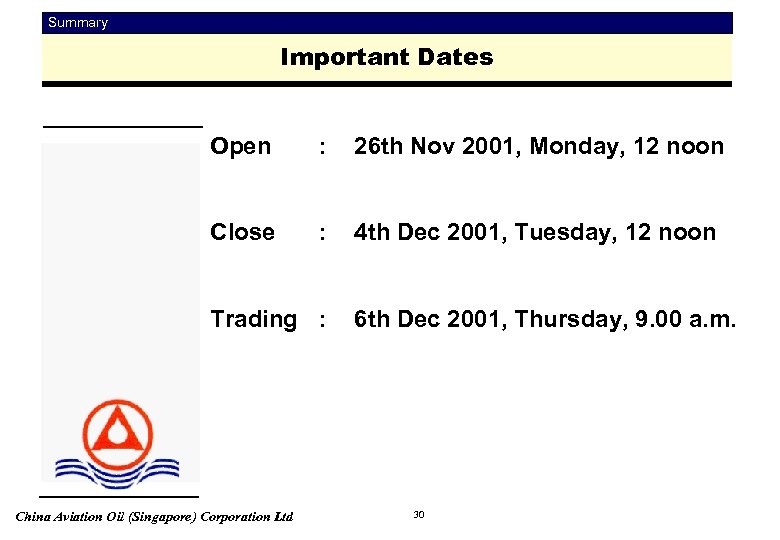 Summary

Important Dates

Open : 26th Nov 2001, Monday, 12 noon

Close : 4th Dec 2001, Tuesday, 12 noon

Trading : 6th Dec 2001, Thursday, 9.00 a.m.

China Aviation Oil (Singapore) Corporation Ltd

30